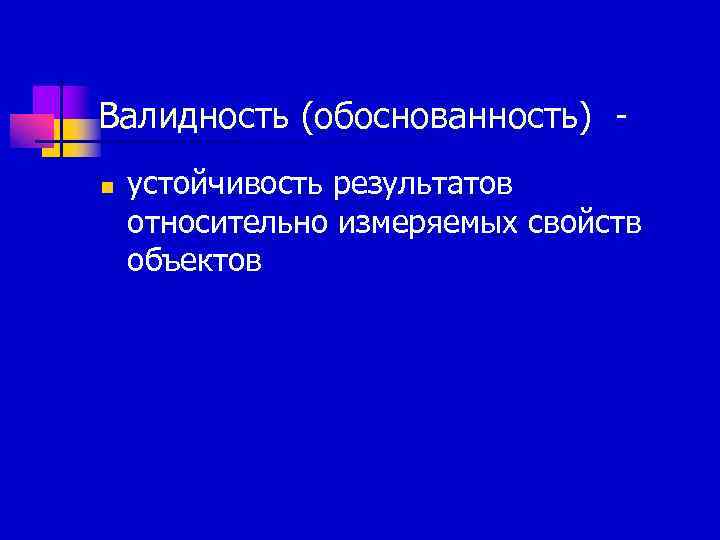 Валидность (обоснованность) -

устойчивость результатов относительно измеряемых свойств объектов